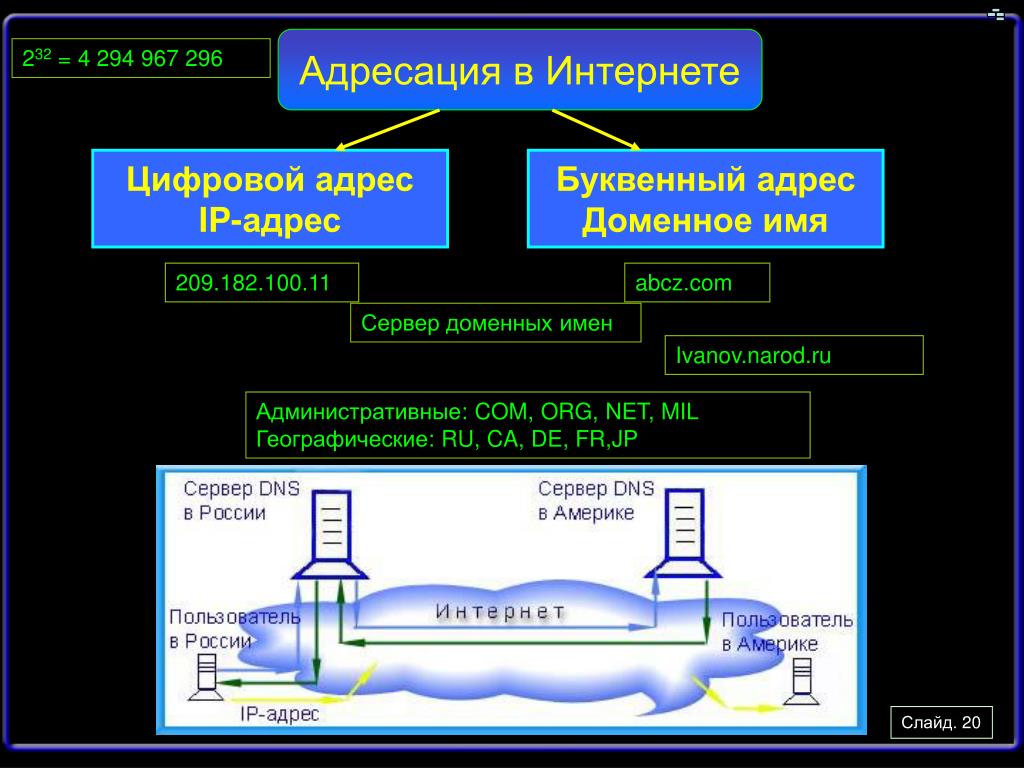 $2^{32}$ = 4 294 967 296

Адресация в Интернете

Цифровой адрес IP-адрес

Буквенный адрес Доменное имя

209.182.100.11

abcz.com

Сервер доменных имен

Ivanov.narod.ru

Административные: COM, ORG, NET, MIL
Географические: RU, CA, DE, FR,JP

Сервер DNS в России

Сервер DNS в Америке

Интернет

Пользователь в России

Пользователь в Америке

IP-адрес

Слайд. 20